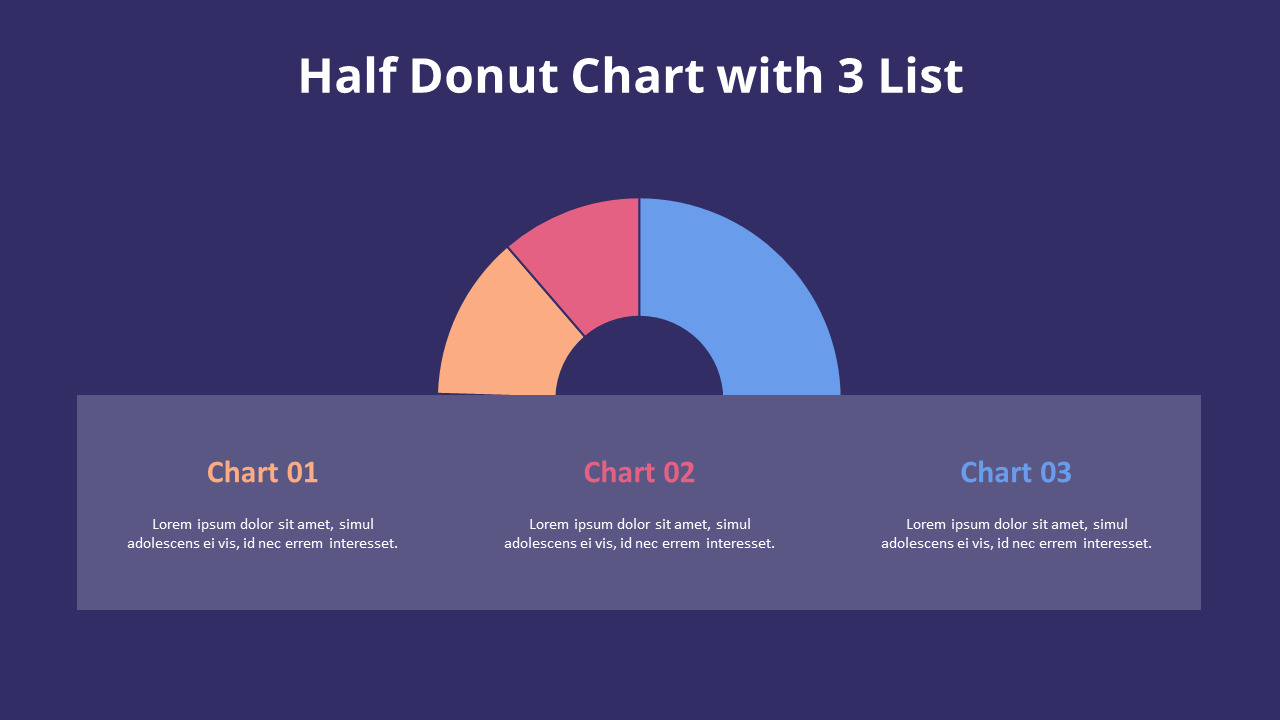 Half Donut Chart with 3 List

Chart 01

Lorem ipsum dolor sit amet, simul adolescens ei vis, id nec errem interesset.

Chart 02

Lorem ipsum dolor sit amet, simul adolescens ei vis, id nec errem interesset.

Chart 03

Lorem ipsum dolor sit amet, simul adolescens ei vis, id nec errem interesset.